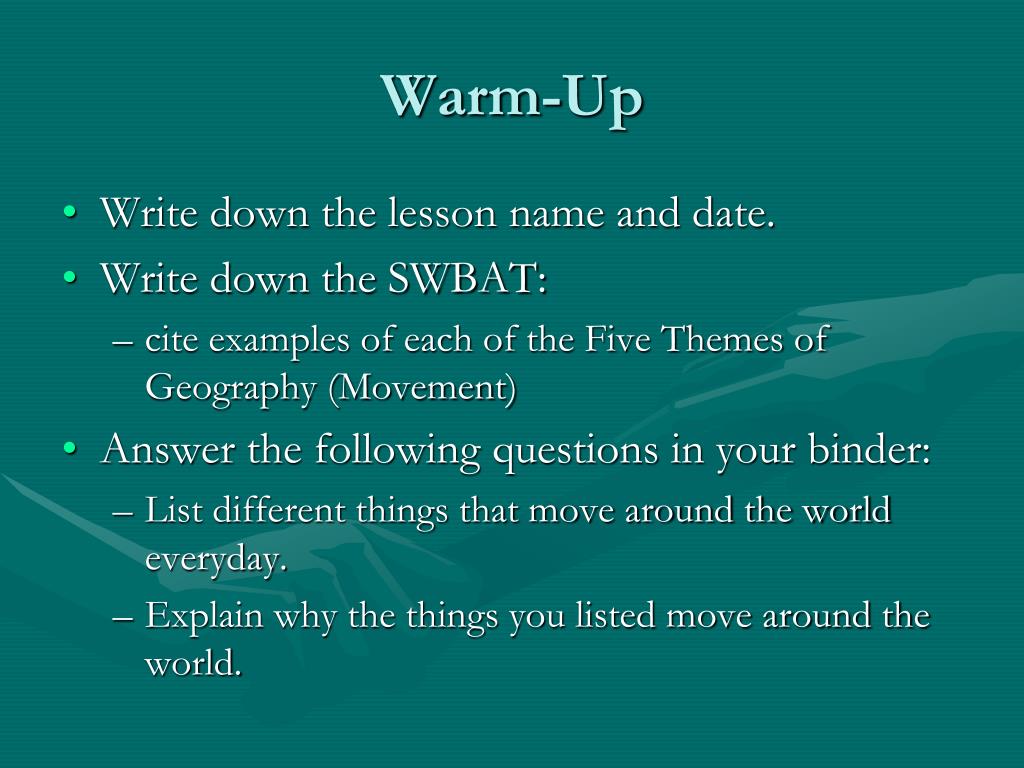 Warm-Up

• Write down the lesson name and date.
• Write down the SWBAT:
– cite examples of each of the Five Themes of Geography (Movement)
• Answer the following questions in your binder:
– List different things that move around the world everyday.
– Explain why the things you listed move around the world.